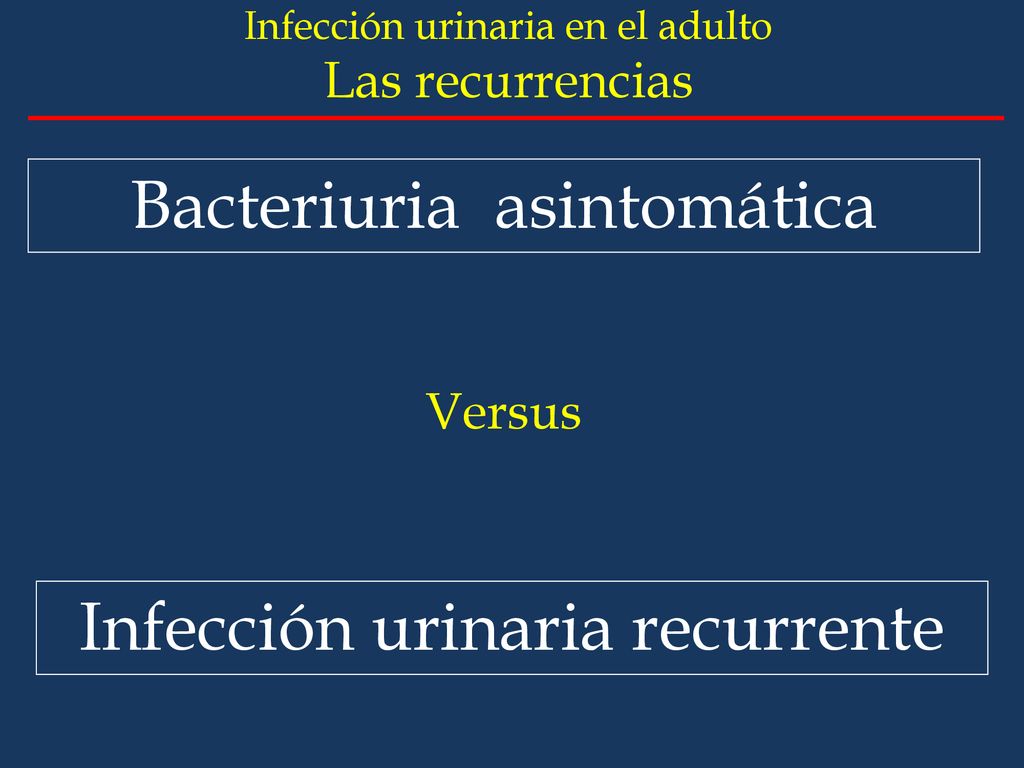 Infección urinaria en el adulto
Las recurrencias

Bacteriuria asintomática

Versus

Infección urinaria recurrente